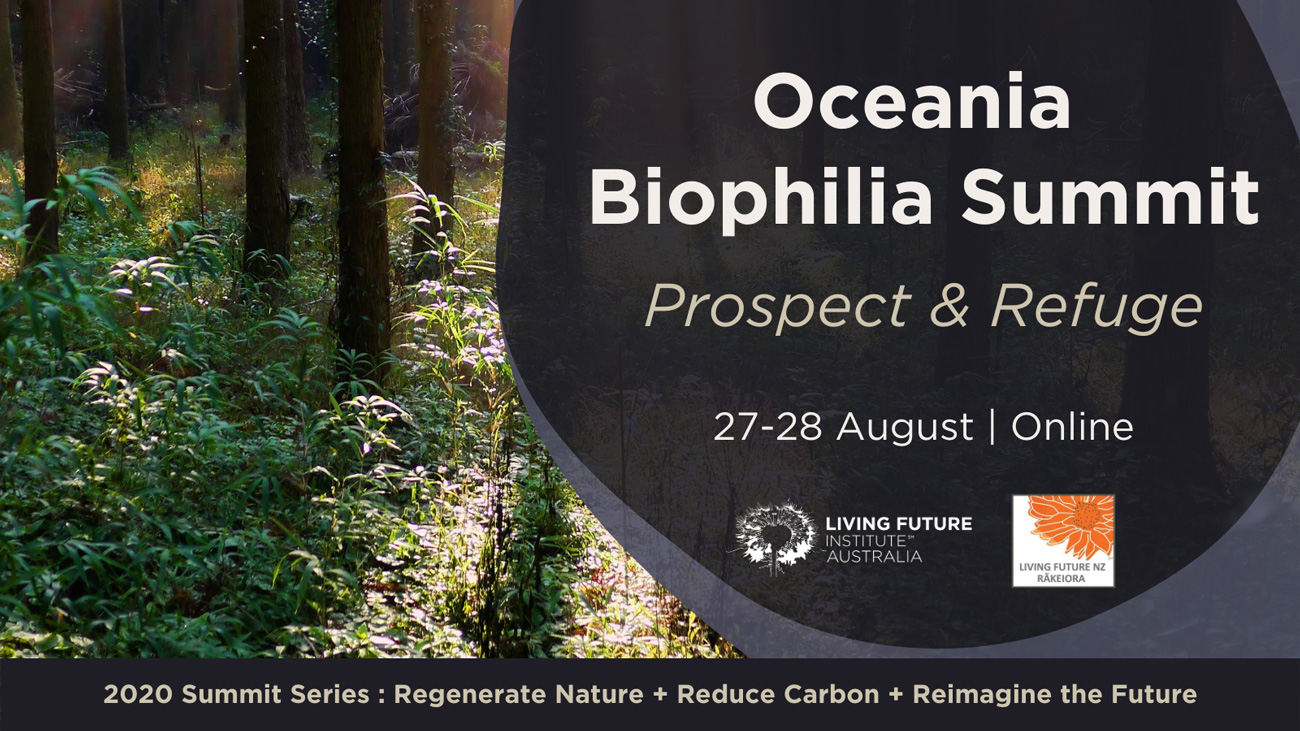 Oceania Biophilia Summit

Prospect & Refuge

27-28 August | Online

LIVING FUTURE INSTITUTE℠ AUSTRALIA

LIVING FUTURE NZ RĀKEIORA

2020 Summit Series : Regenerate Nature + Reduce Carbon + Reimagine the Future